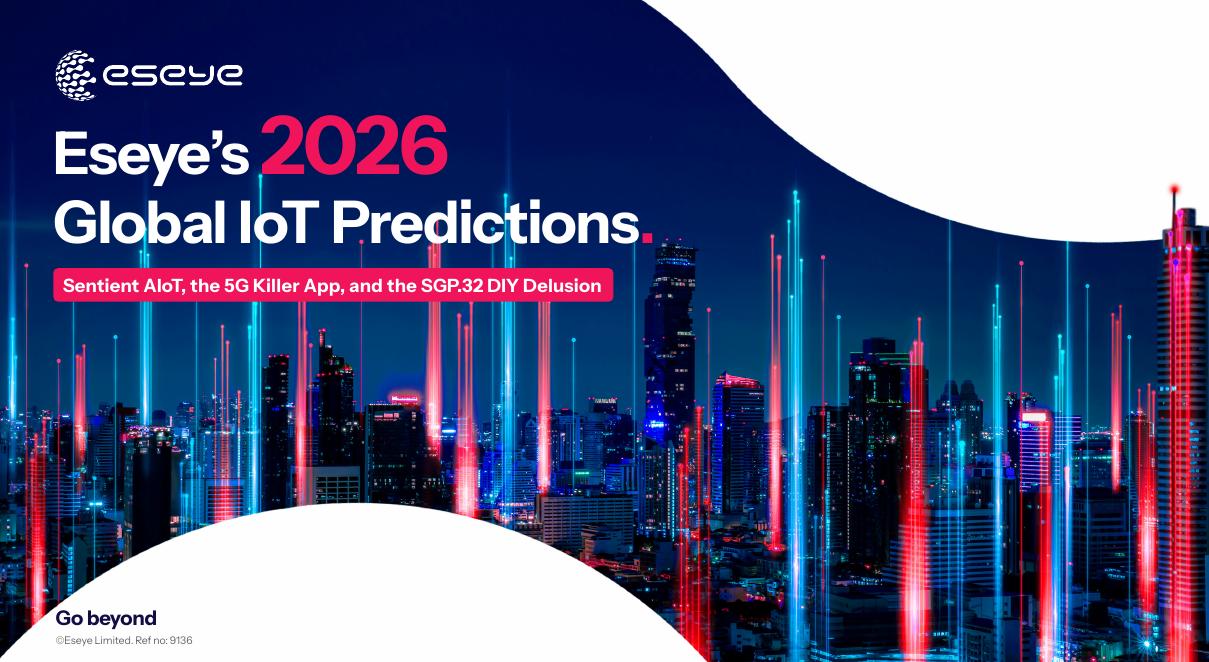 eseye

Eseye's 2026 Global IoT Predictions.

Sentient AIoT, the 5G Killer App, and the SGP.32 DIY Delusion

Go beyond

©Eseye Limited. Ref no: 9136